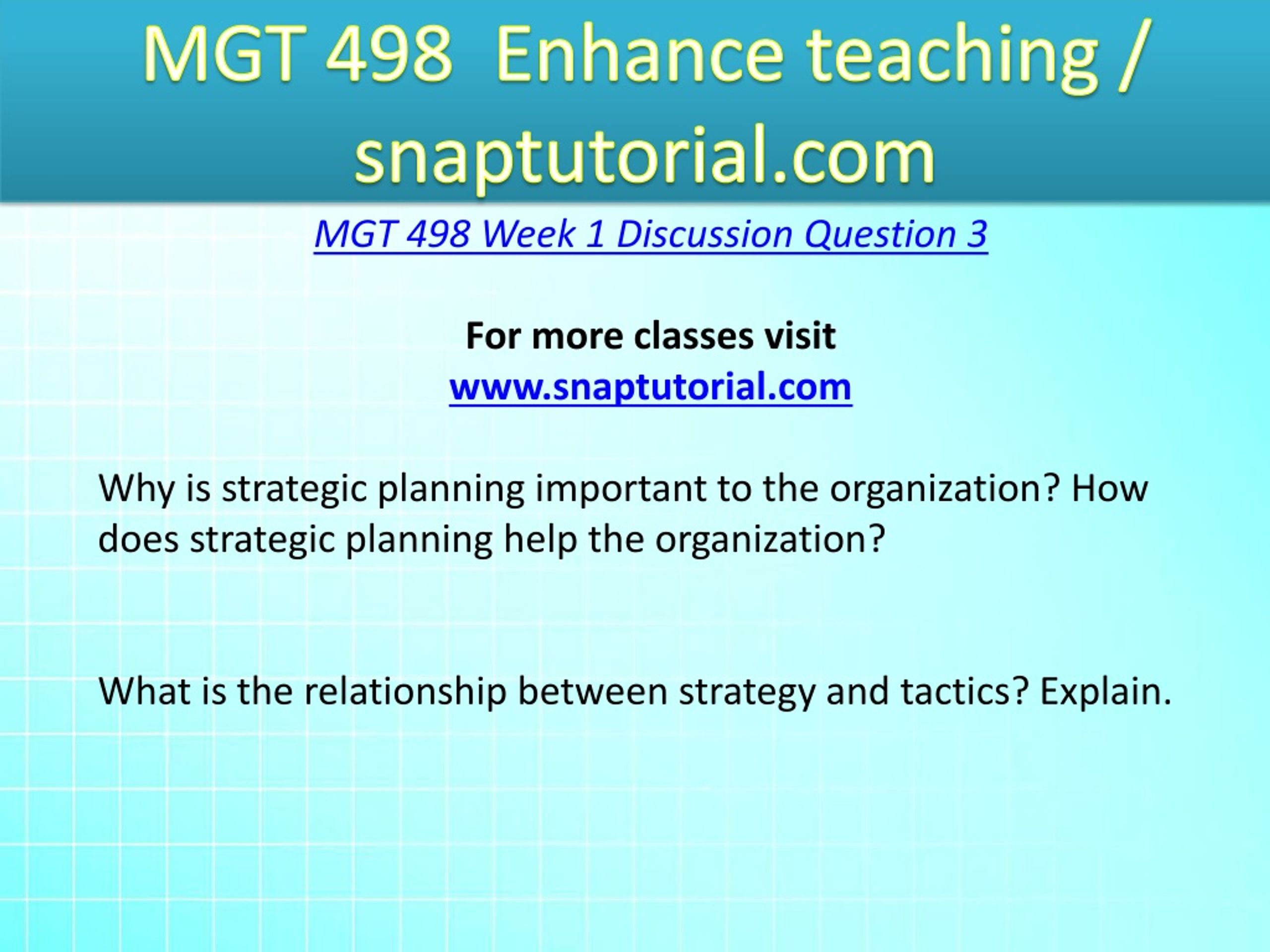 MGT 498 Enhance teaching / snaptutorial.com

MGT 498 Week 1 Discussion Question 3

For more classes visit
www.snaptutorial.com

Why is strategic planning important to the organization? How does strategic planning help the organization?

What is the relationship between strategy and tactics? Explain.